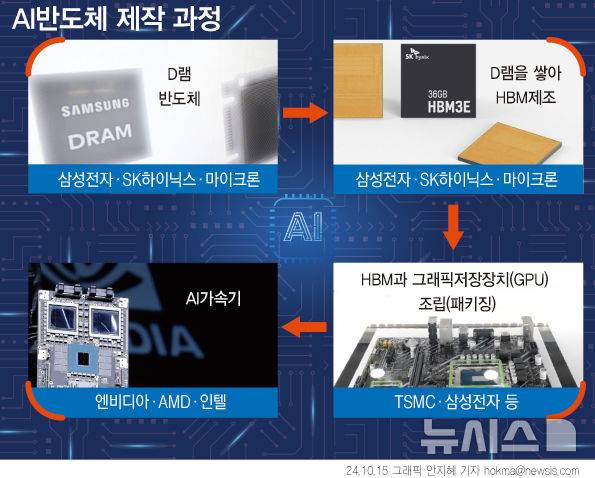 AI반도체 제작 과정

D램
반도체

SAMSUNG
DRAM

삼성전자 · SK하이닉스 · 마이크론

SK hynix
36GB
HBM3E

D램을 쌓아
HBM제조

삼성전자 · SK하이닉스 · 마이크론

AI

HBM과 그래픽저장장치(GPU)
조립(패키징)

TSMC · 삼성전자 등

AI가속기

DIA

엔비디아 · AMD · 인텔

뉴시스

24.10.15 그래픽 안지혜 기자 hokma@newsis.com